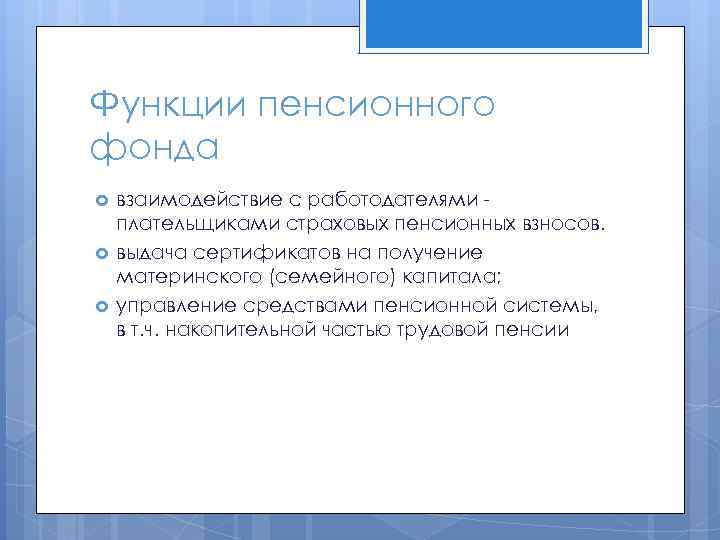 Функции пенсионного фонда

взаимодействие с работодателями - плательщиками страховых пенсионных взносов.

выдача сертификатов на получение материнского (семейного) капитала;

управление средствами пенсионной системы, в т.ч. накопительной частью трудовой пенсии